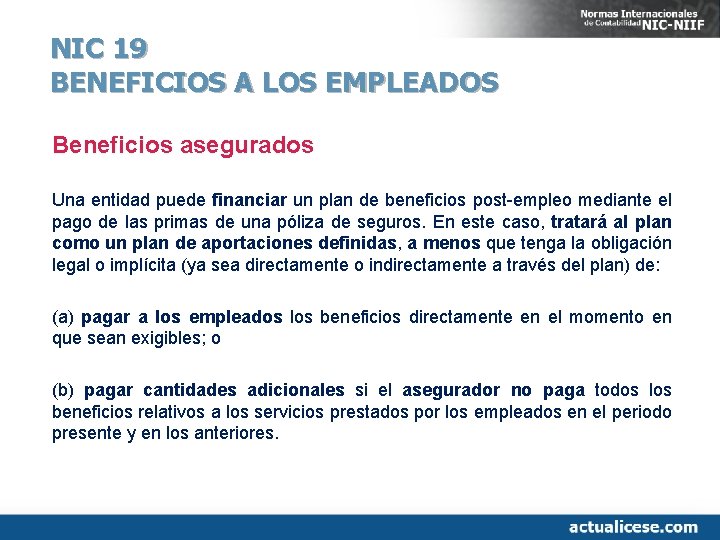 Normas Internacionales de Contabilidad NIC-NIIF

NIC 19
BENEFICIOS A LOS EMPLEADOS

Beneficios asegurados

Una entidad puede financiar un plan de beneficios post-empleo mediante el pago de las primas de una póliza de seguros. En este caso, tratará al plan como un plan de aportaciones definidas, a menos que tenga la obligación legal o implícita (ya sea directamente o indirectamente a través del plan) de:

(a) pagar a los empleados los beneficios directamente en el momento en que sean exigibles; o

(b) pagar cantidades adicionales si el asegurador no paga todos los beneficios relativos a los servicios prestados por los empleados en el periodo presente y en los anteriores.

actualicese.com